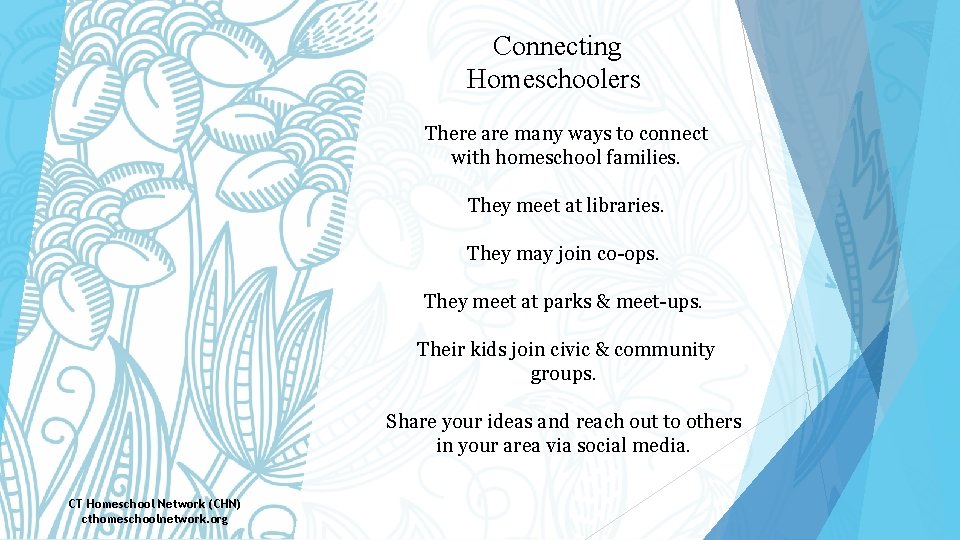 Connecting
Homeschoolers

There are many ways to connect with homeschool families.

They meet at libraries.

They may join co-ops.

They meet at parks & meet-ups.

Their kids join civic & community groups.

Share your ideas and reach out to others in your area via social media.

CT Homeschool Network (CHN)
cthomeschoolnetwork.org